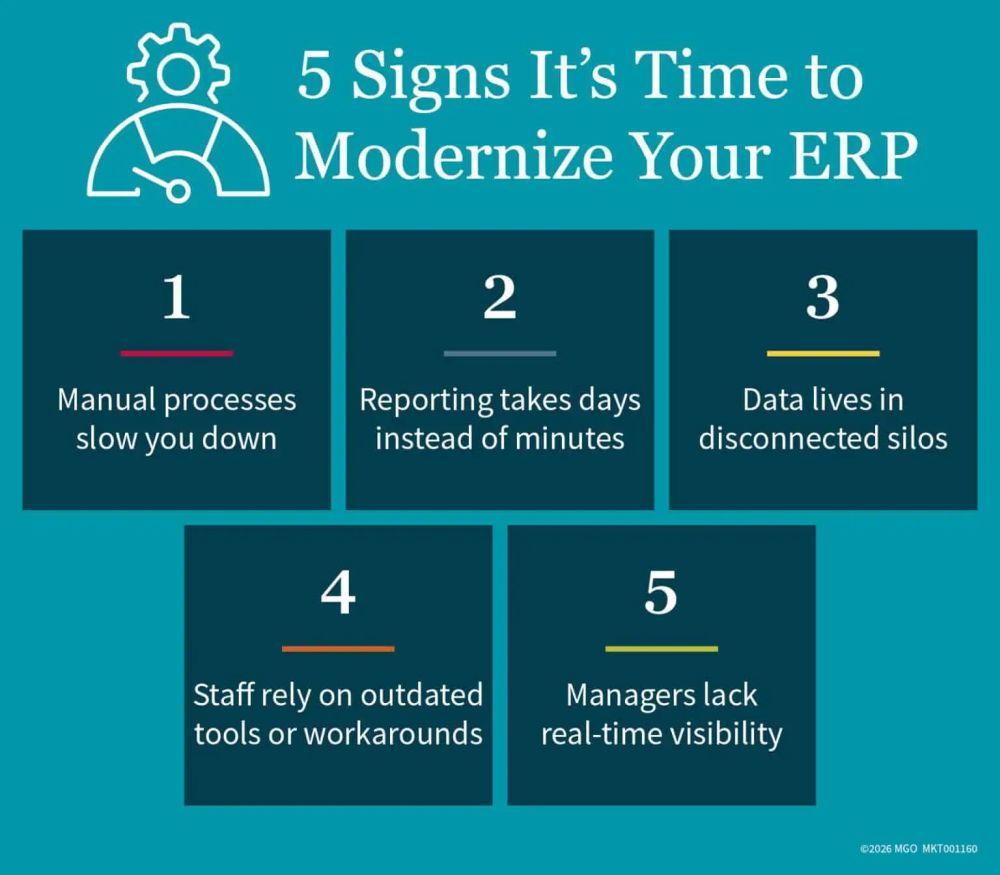 5 Signs It's Time to Modernize Your ERP

1

Manual processes slow you down

2

Reporting takes days instead of minutes

3

Data lives in disconnected silos

4

Staff rely on outdated tools or workarounds

5

Managers lack real-time visibility

©2026 MGO MKT001160